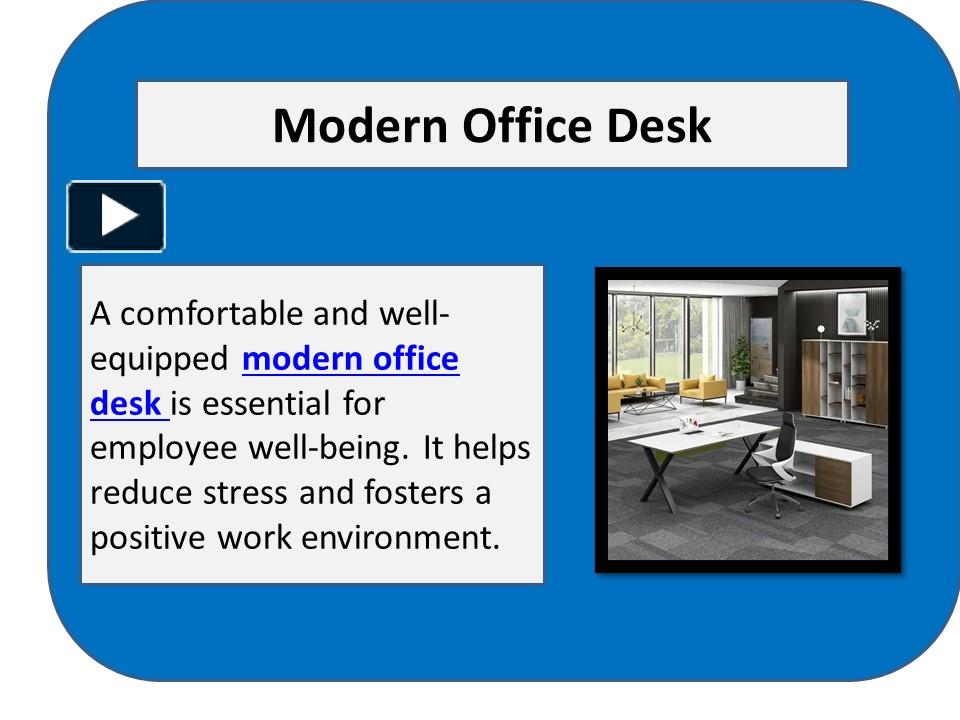 Modern Office Desk

A comfortable and well-equipped modern office desk is essential for employee well-being. It helps reduce stress and fosters a positive work environment.